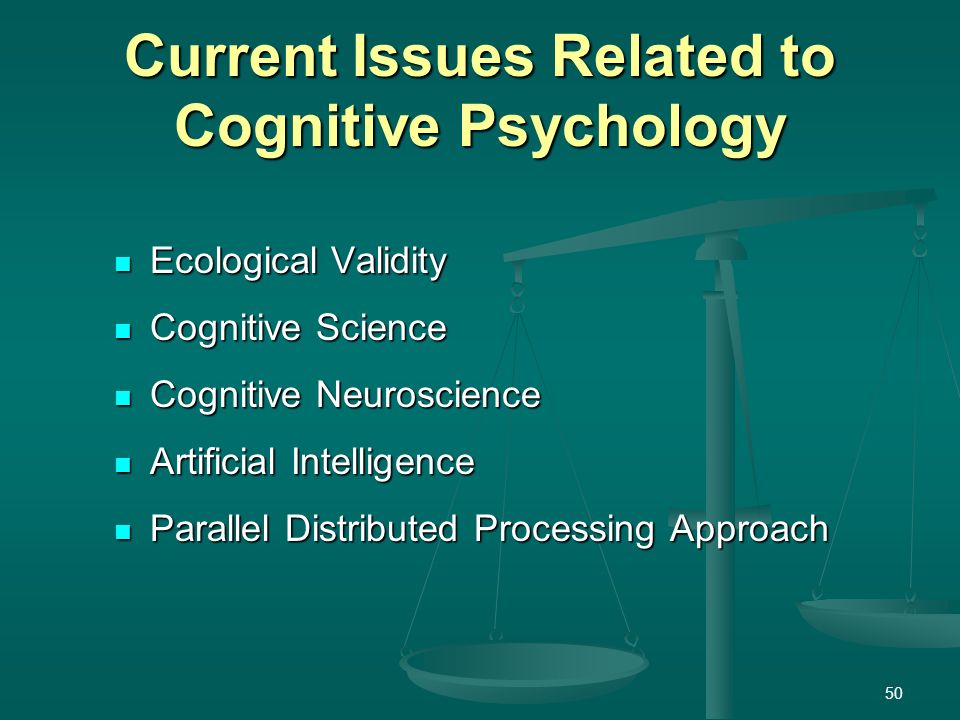 Current Issues Related to Cognitive Psychology

- Ecological Validity
- Cognitive Science
- Cognitive Neuroscience
- Artificial Intelligence
- Parallel Distributed Processing Approach

50